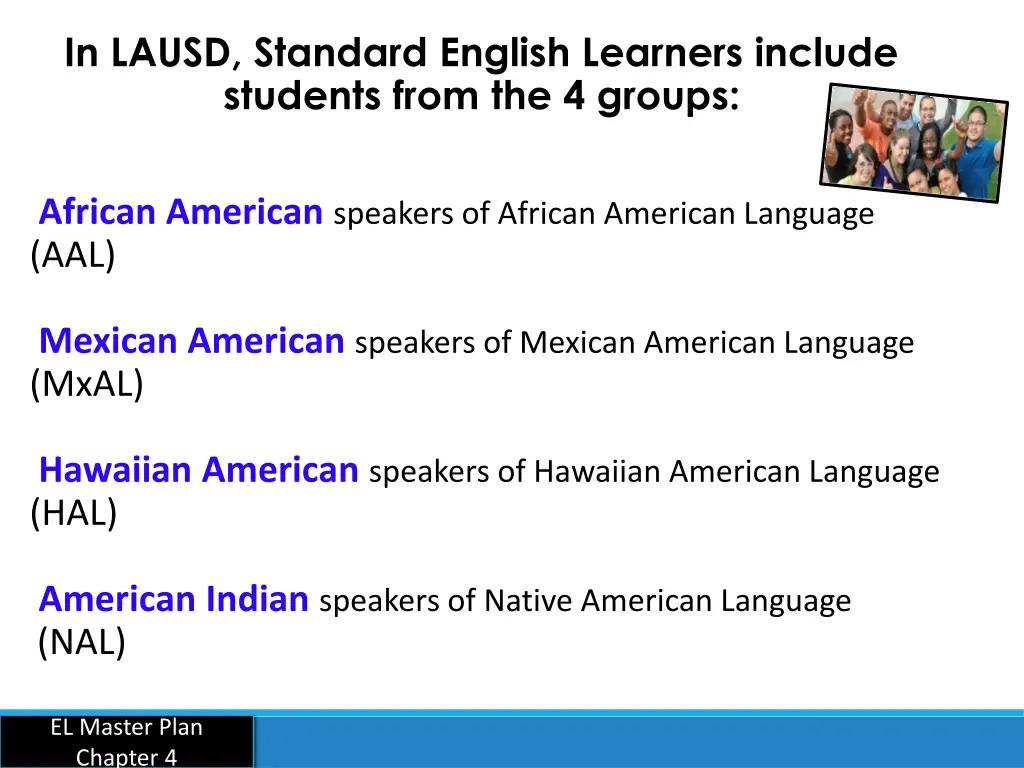 In LAUSD, Standard English Learners include students from the 4 groups:

African American speakers of African American Language (AAL)

Mexican American speakers of Mexican American Language (MxAL)

Hawaiian American speakers of Hawaiian American Language (HAL)

American Indian speakers of Native American Language (NAL)

EL Master Plan Chapter 4